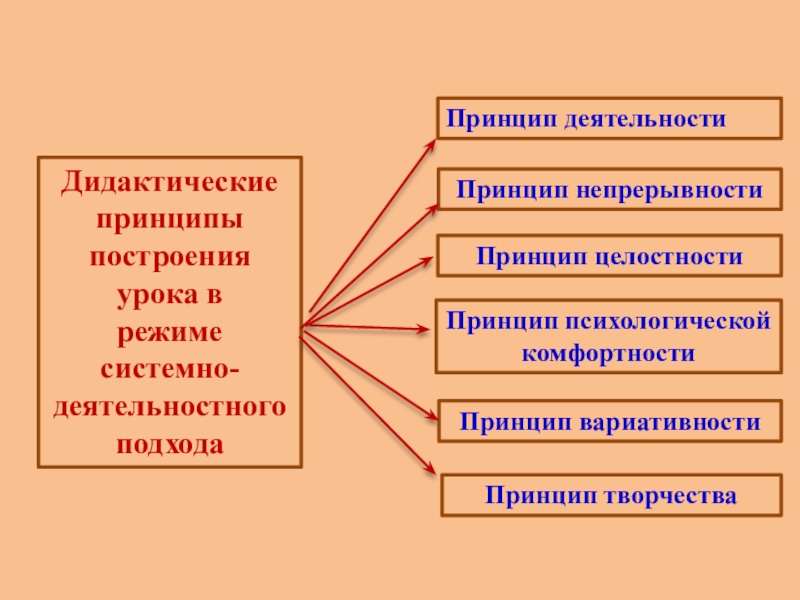 Дидактические принципы построения урока в режиме системно-деятельностного подхода

Принцип деятельности

Принцип непрерывности

Принцип целостности

Принцип психологической комфортности

Принцип вариативности

Принцип творчества